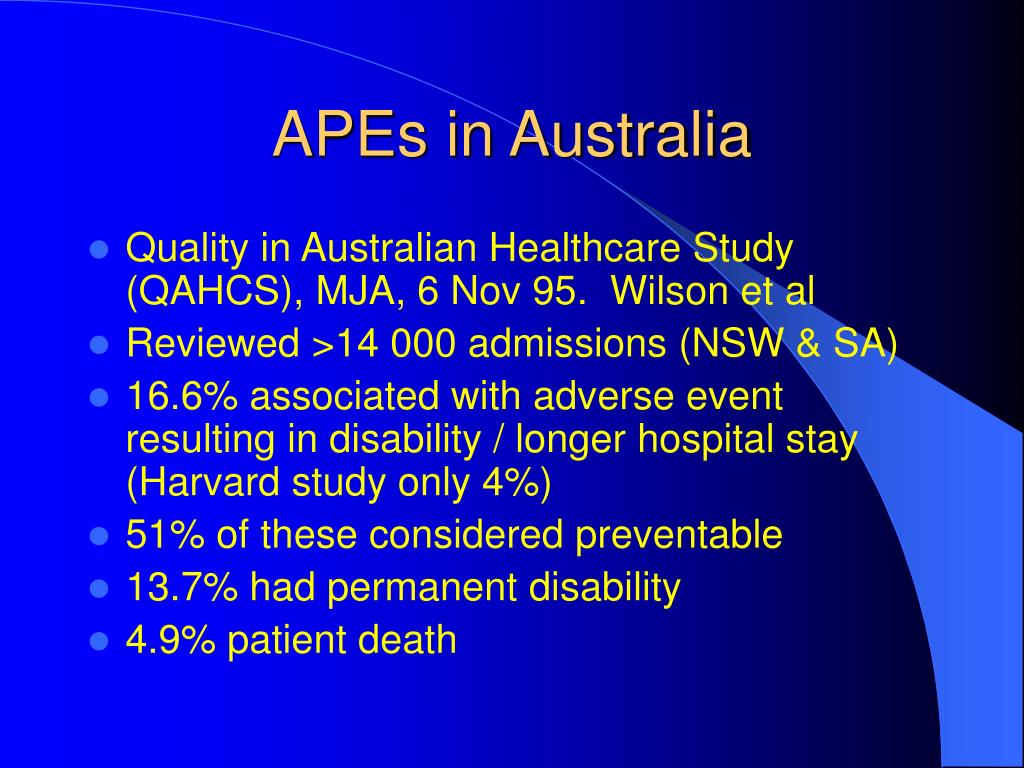 APEs in Australia

- Quality in Australian Healthcare Study (QAHCS), MJA, 6 Nov 95. Wilson et al
- Reviewed >14 000 admissions (NSW & SA)
- 16.6% associated with adverse event resulting in disability / longer hospital stay (Harvard study only 4%)
- 51% of these considered preventable
- 13.7% had permanent disability
- 4.9% patient death